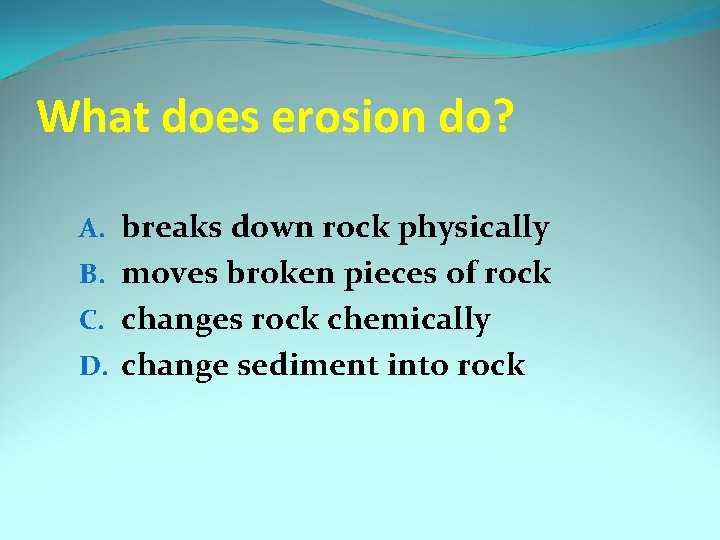 What does erosion do?

A. breaks down rock physically
B. moves broken pieces of rock
C. changes rock chemically
D. change sediment into rock